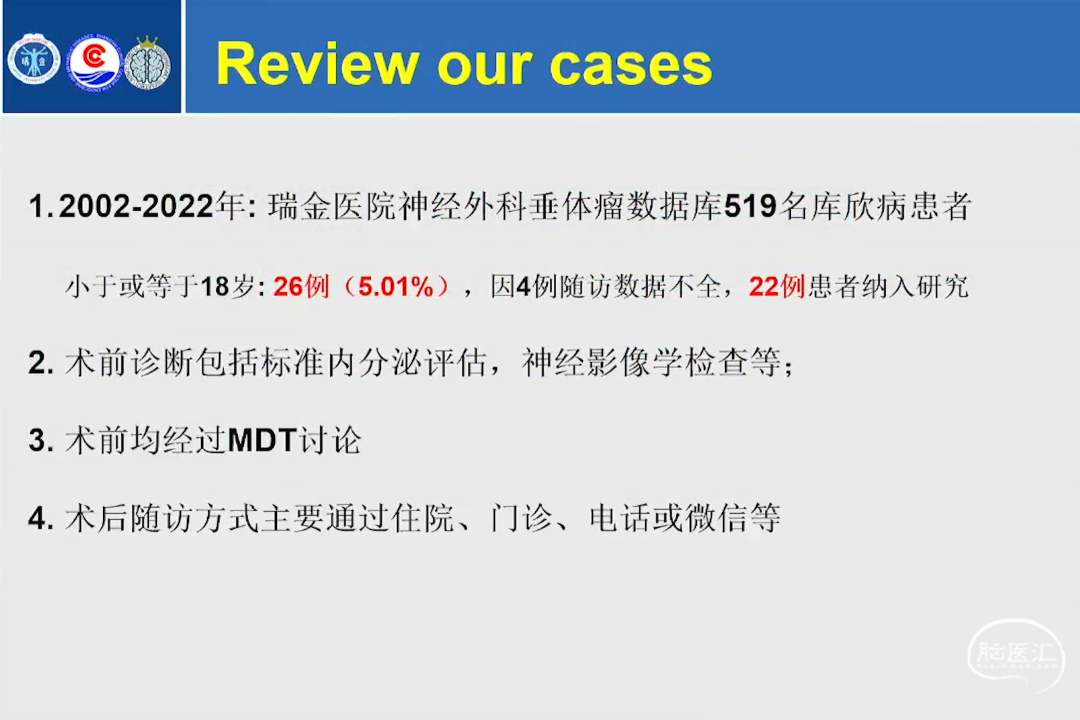 Review our cases

1. 2002-2022年: 瑞金医院神经外科垂体瘤数据库519名库欣病患者

小于或等于18岁: 26例（5.01%），因4例随访数据不全，22例患者纳入研究

2. 术前诊断包括标准内分泌评估，神经影像学检查等;

3. 术前均经过MDT讨论

4. 术后随访方式主要通过住院、门诊、电话或微信等

脑医汇